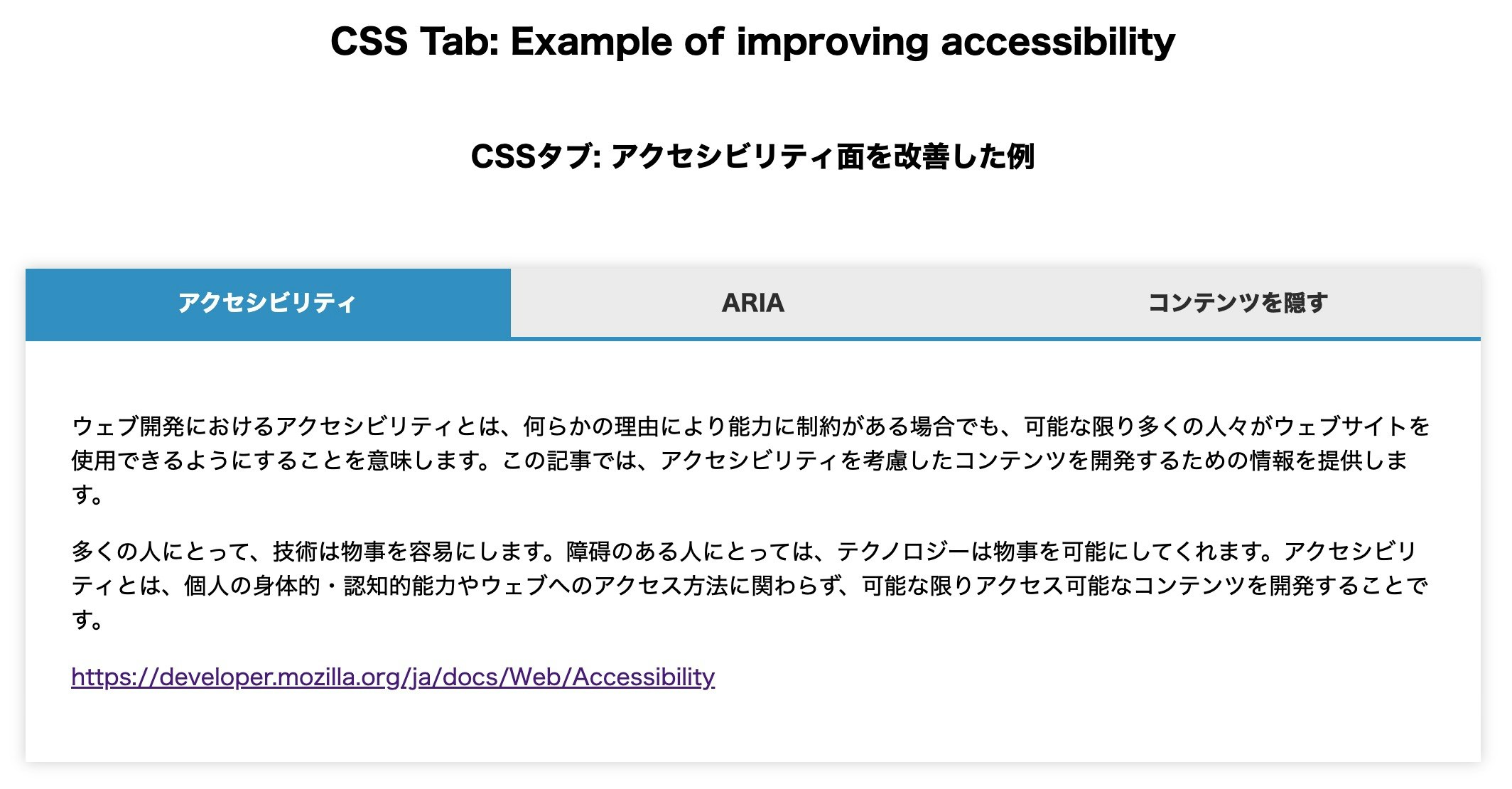 CSS Tab: Example of improving accessibility

CSSタブ: アクセシビリティ面を改善した例

アクセシビリティ

ARIA

コンテンツを隠す

ウェブ開発におけるアクセシビリティとは、何らかの理由により能力に制約がある場合でも、可能な限り多くの人々がウェブサイトを使用できるようにすることを意味します。この記事では、アクセシビリティを考慮したコンテンツを開発するための情報を提供します。

多くの人にとって、技術は物事を容易にします。障碍のある人にとっては、テクノロジーは物事を可能にしてくれます。アクセシビリティとは、個人の身体的・認知的能力やウェブへのアクセス方法に関わらず、可能な限りアクセス可能なコンテンツを開発することです。

https://developer.mozilla.org/ja/docs/Web/Accessibility